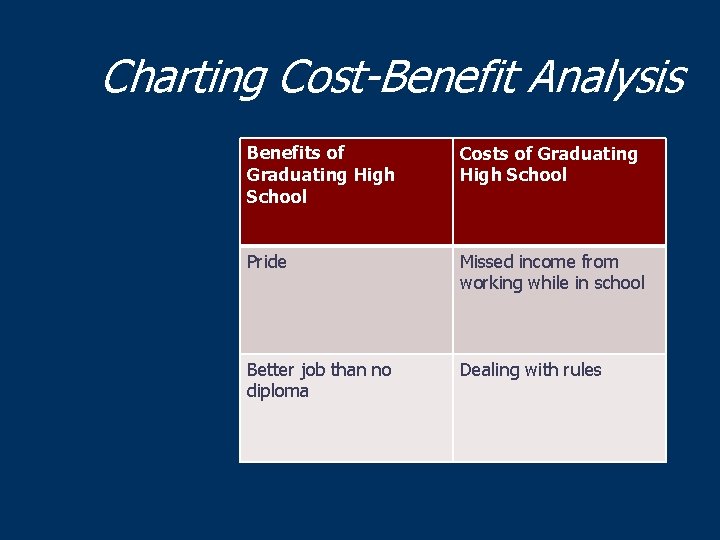 Charting Cost-Benefit Analysis

| Benefits of Graduating High School | Costs of Graduating High School |
|---|---|
| Pride | Missed income from working while in school |
| Better job than no diploma | Dealing with rules |